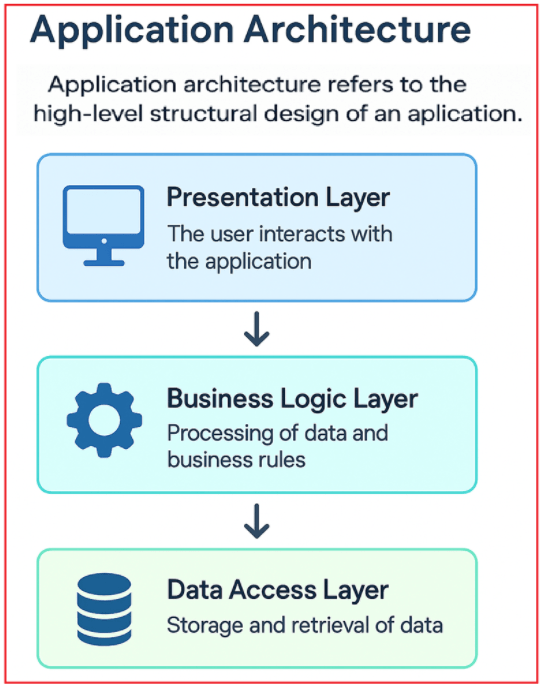 Application Architecture

Application architecture refers to the high-level structural design of an aplication.

Presentation Layer
The user interacts with the application

Business Logic Layer
Processing of data and business rules

Data Access Layer
Storage and retrieval of data